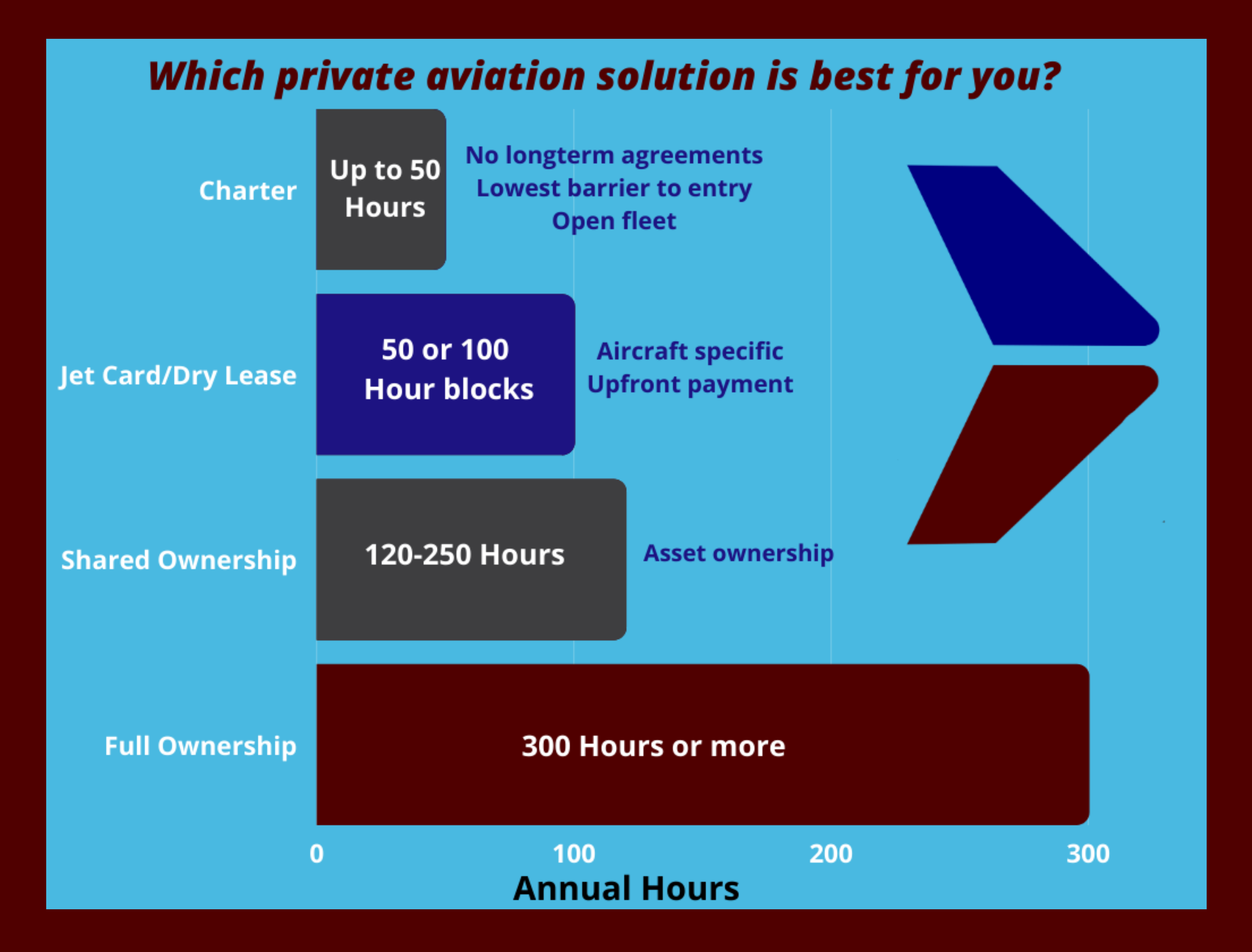 Which private aviation solution is best for you?

Charter
Up to 50 Hours
No longterm agreements
Lowest barrier to entry
Open fleet

Jet Card/Dry Lease
50 or 100 Hour blocks
Aircraft specific
Upfront payment

Shared Ownership
120-250 Hours
Asset ownership

Full Ownership
300 Hours or more

0
100
200
300
Annual Hours